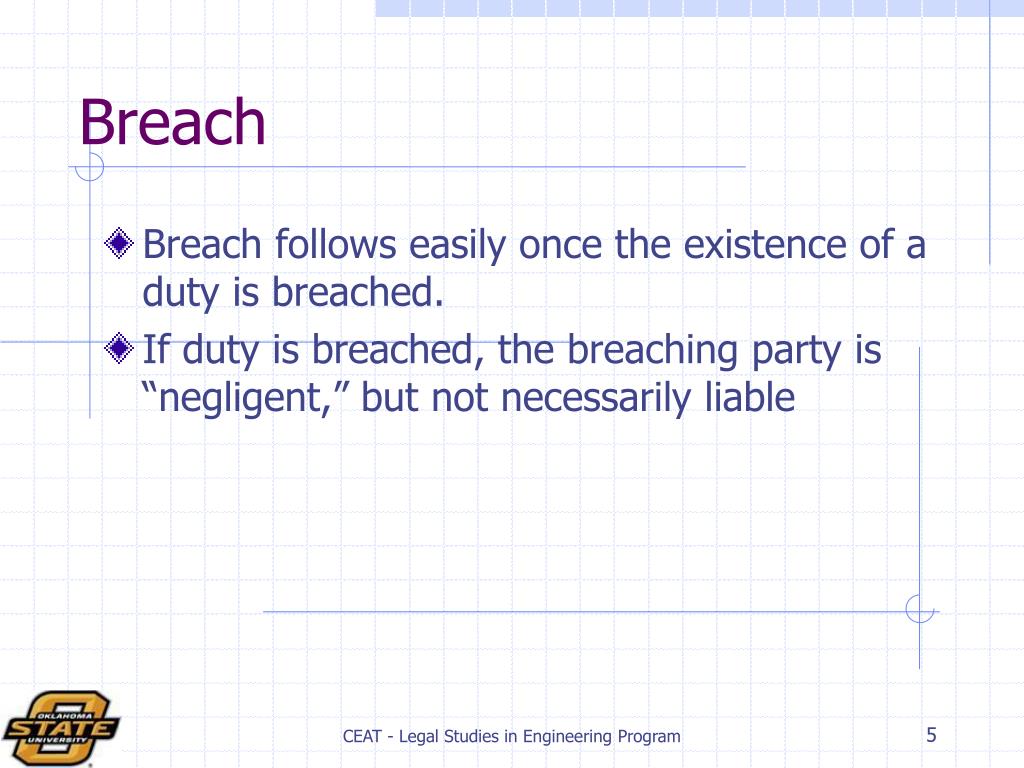 Breach

Breach follows easily once the existence of a duty is breached.

If duty is breached, the breaching party is “negligent,” but not necessarily liable

OKLAHOMA STATE UNIVERSITY

CEAT - Legal Studies in Engineering Program

5